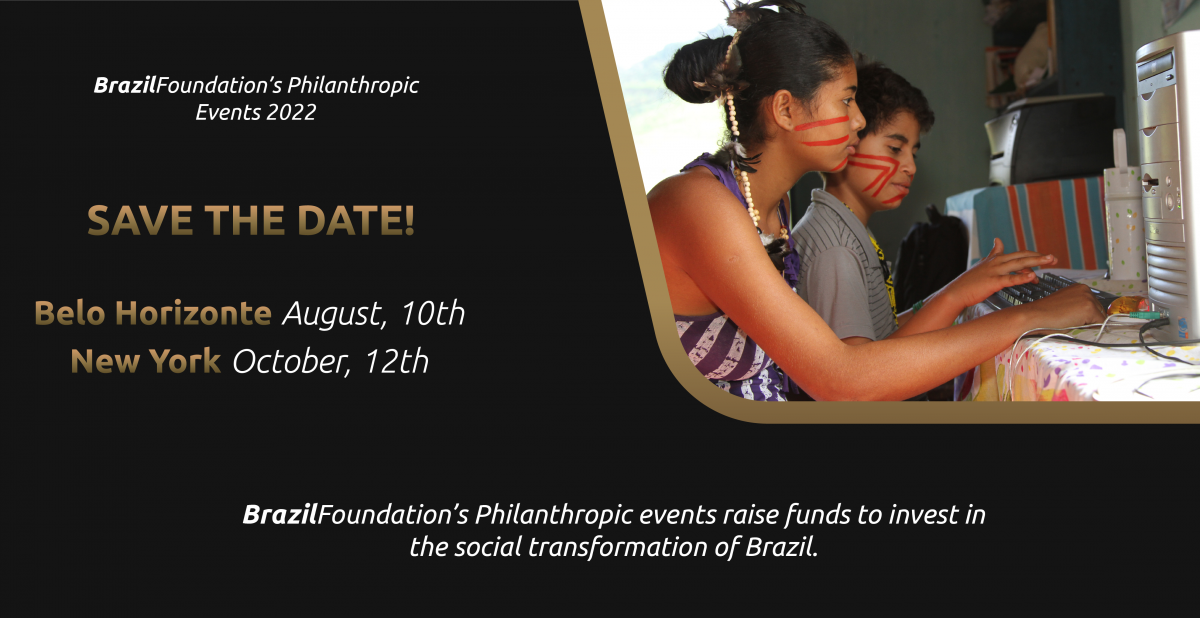 BrazilFoundation's Philanthropic Events 2022

SAVE THE DATE!

Belo Horizonte August, 10th
New York October, 12th

BrazilFoundation's Philanthropic events raise funds to invest in the social transformation of Brazil.